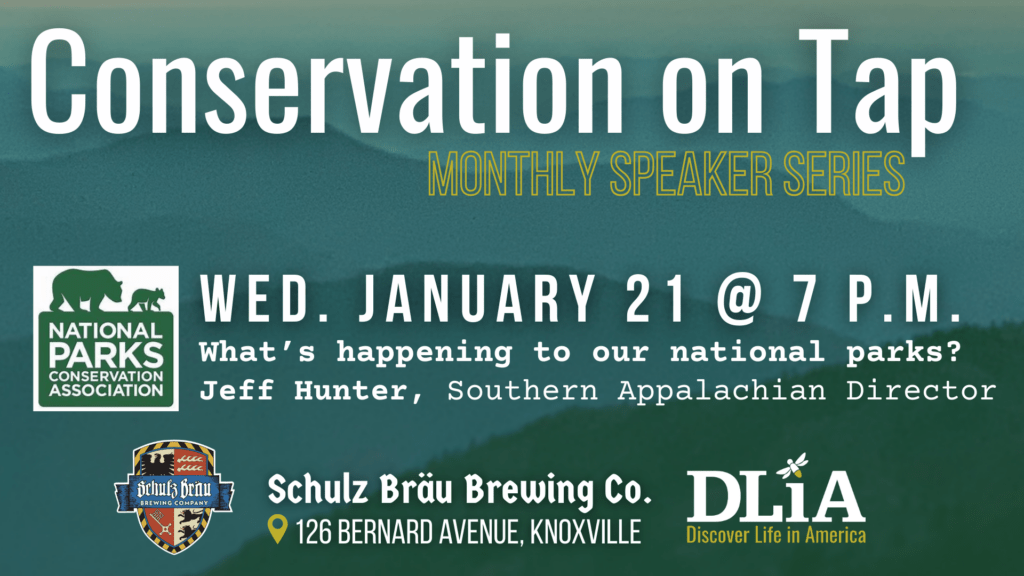 Conservation on Tap

MONTHLY SPEAKER SERIES

NATIONAL PARKS CONSERVATION ASSOCIATION

WED. JANUARY 21 @ 7 P.M.

What's happening to our national parks?

Jeff Hunter, Southern Appalachian Director

Schulz Bräu BREWING COMPANY

Schulz Bräu Brewing Co.

126 BERNARD AVENUE, KNOXVILLE

DLiA

Discover Life in America